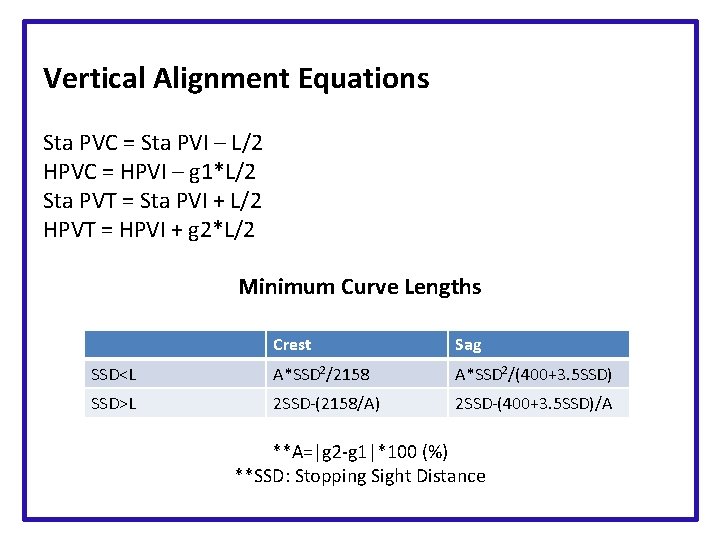 Vertical Alignment Equations

Sta PVC = Sta PVI – L/2
HPVC = HPVI – g1*L/2
Sta PVT = Sta PVI + L/2
HPVT = HPVI + g2*L/2

Minimum Curve Lengths

| | Crest | Sag |
|---|---|---|
| SSD<L | A*SSD$^2$/2158 | A*SSD$^2$/(400+3.5SSD) |
| SSD>L | 2SSD-(2158/A) | 2SSD-(400+3.5SSD)/A |

**A=|g2-g1|*100 (%)
**SSD: Stopping Sight Distance